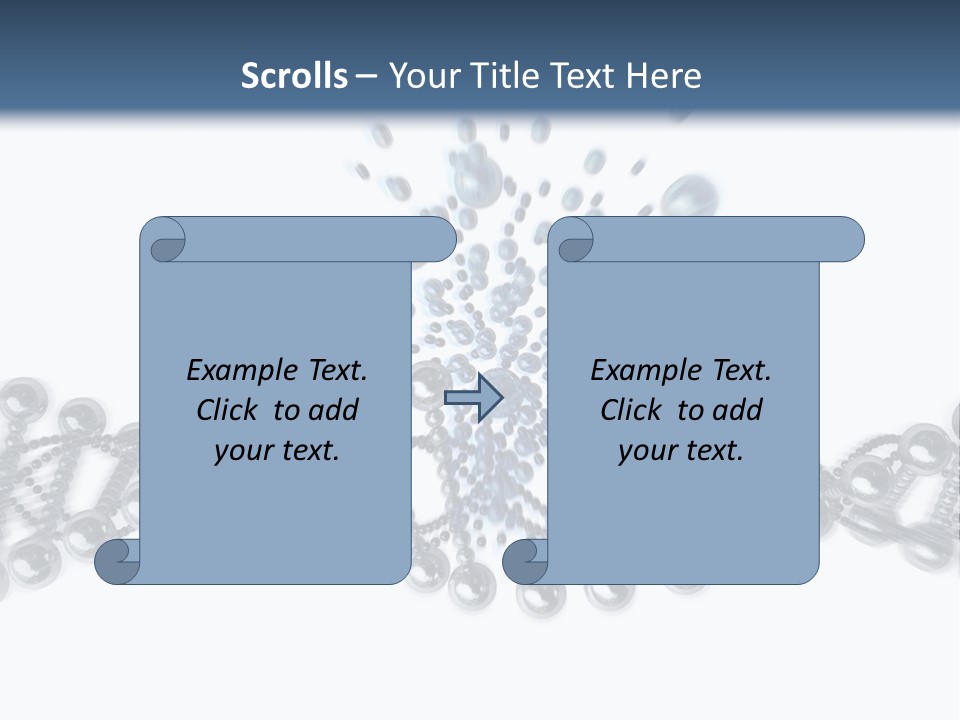 Scrolls – Your Title Text Here

Example Text. Click to add your text.

Example Text. Click to add your text.